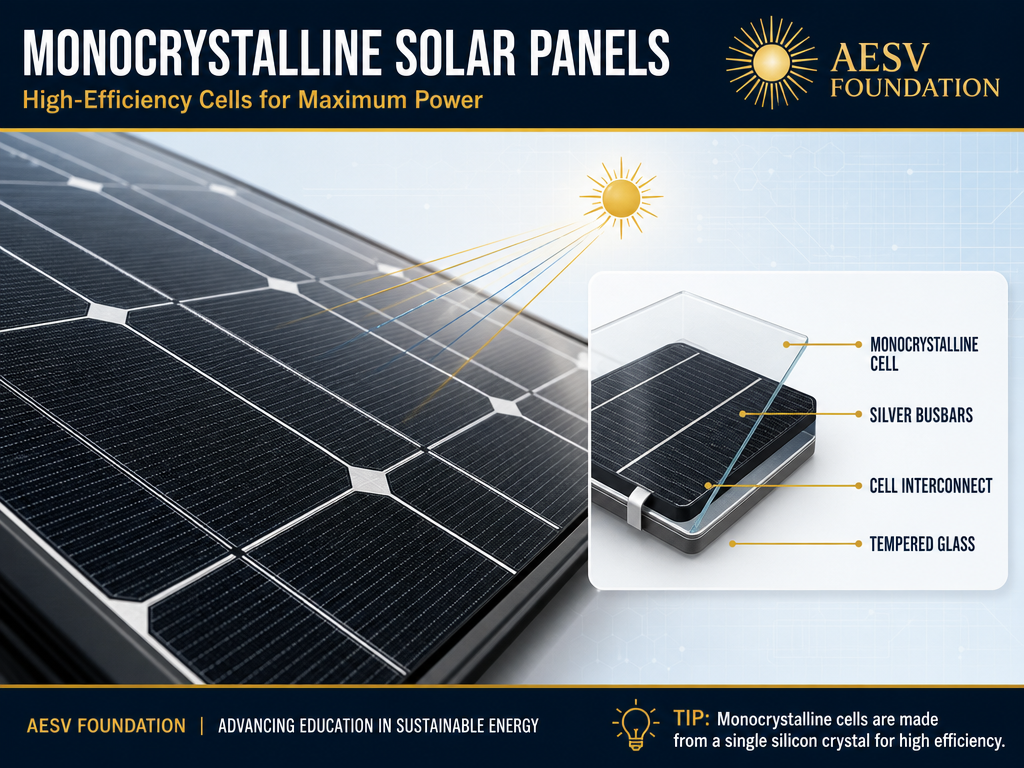 MONOCRYSTALLINE SOLAR PANELS
High-Efficiency Cells for Maximum Power

AESV FOUNDATION

MONOCRYSTALLINE CELL
SILVER BUSBARS
CELL INTERCONNECT
TEMPERED GLASS

AESV FOUNDATION | ADVANCING EDUCATION IN SUSTAINABLE ENERGY

TIP: Monocrystalline cells are made from a single silicon crystal for high efficiency.